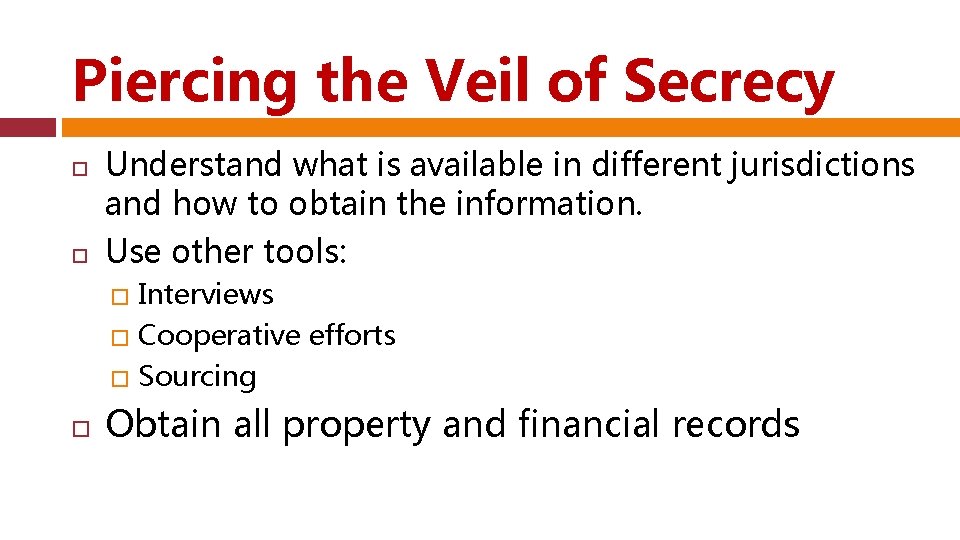 Piercing the Veil of Secrecy

Understand what is available in different jurisdictions and how to obtain the information.

Use other tools:

Interviews

Cooperative efforts

Sourcing

Obtain all property and financial records